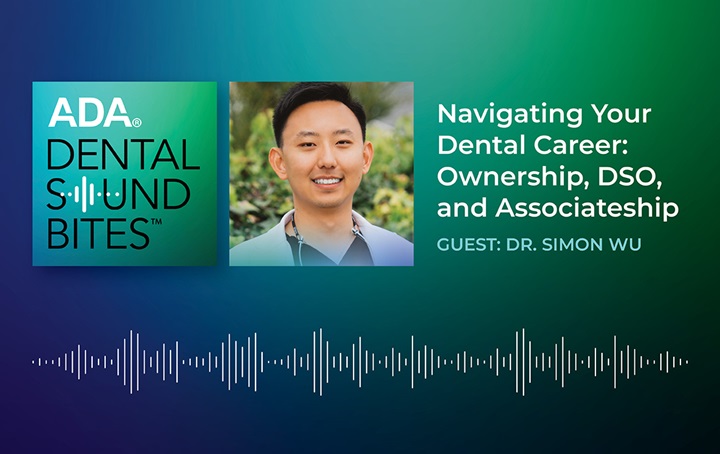 ADA®
DENTAL SOUND BITES™

Navigating Your Dental Career: Ownership, DSO, and Associateship

GUEST: DR. SIMON WU